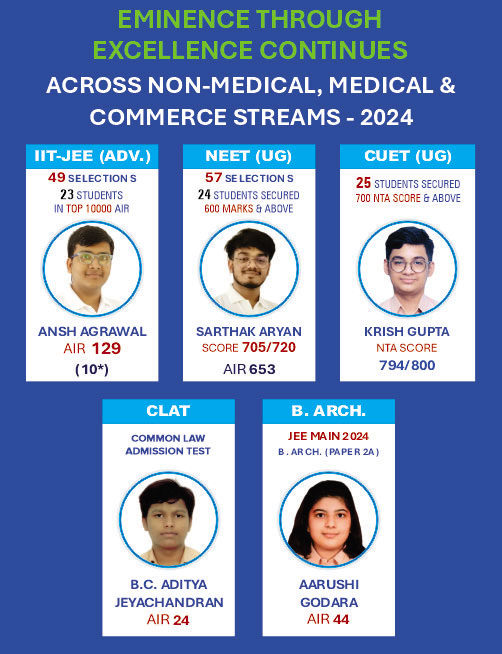 EMINENCE THROUGH EXCELLENCE CONTINUES

ACROSS NON-MEDICAL, MEDICAL & COMMERCE STREAMS - 2024

IIT-JEE (ADV.)

49 SELECTIONS
23 STUDENTS
IN TOP 10000 AIR

ANSH AGRAWAL
AIR 129
(10*)

NEET (UG)

57 SELECTIONS
24 STUDENTS SECURED
600 MARKS & ABOVE

SARTHAK ARYAN
SCORE 705/720
AIR 653

CUET (UG)

25 STUDENTS SECURED
700 NTA SCORE & ABOVE

KRISH GUPTA
NTA SCORE
794/800

CLAT

COMMON LAW
ADMISSION TEST

B.C. ADITYA
JEYACHANDRAN
AIR 24

B. ARCH.

JEE MAIN 2024
B. ARCH. (PAPER 2A)

AARUSHI
GODARA
AIR 44